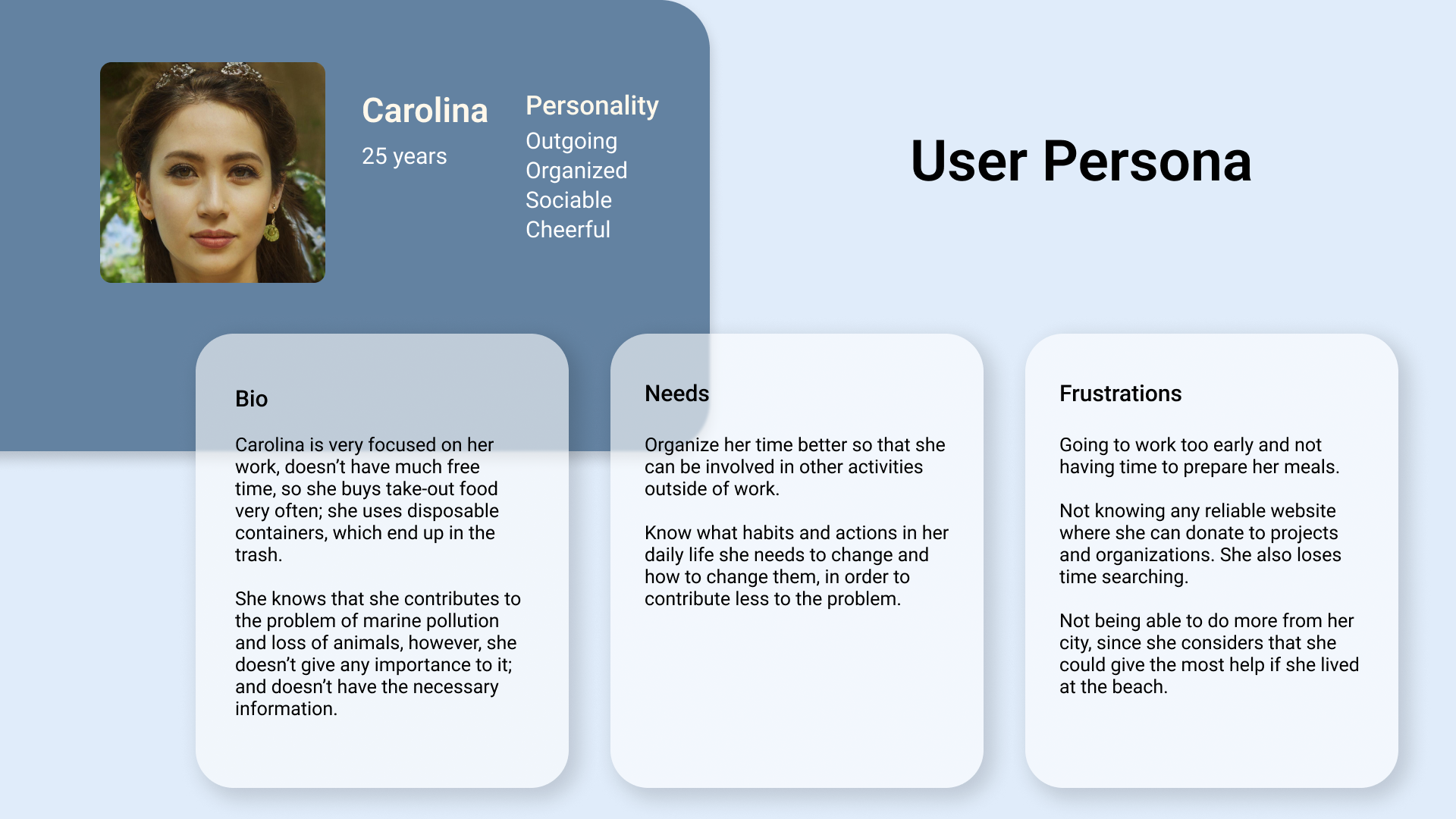 Carolina
25 years

Personality
Outgoing
Organized
Sociable
Cheerful

User Persona

Bio

Carolina is very focused on her work, doesn't have much free time, so she buys take-out food very often; she uses disposable containers, which end up in the trash.

She knows that she contributes to the problem of marine pollution and loss of animals, however, she doesn't give any importance to it; and doesn't have the necessary information.

Needs

Organize her time better so that she can be involved in other activities outside of work.

Know what habits and actions in her daily life she needs to change and how to change them, in order to contribute less to the problem.

Frustrations

Going to work too early and not having time to prepare her meals.

Not knowing any reliable website where she can donate to projects and organizations. She also loses time searching.

Not being able to do more from her city, since she considers that she could give the most help if she lived at the beach.